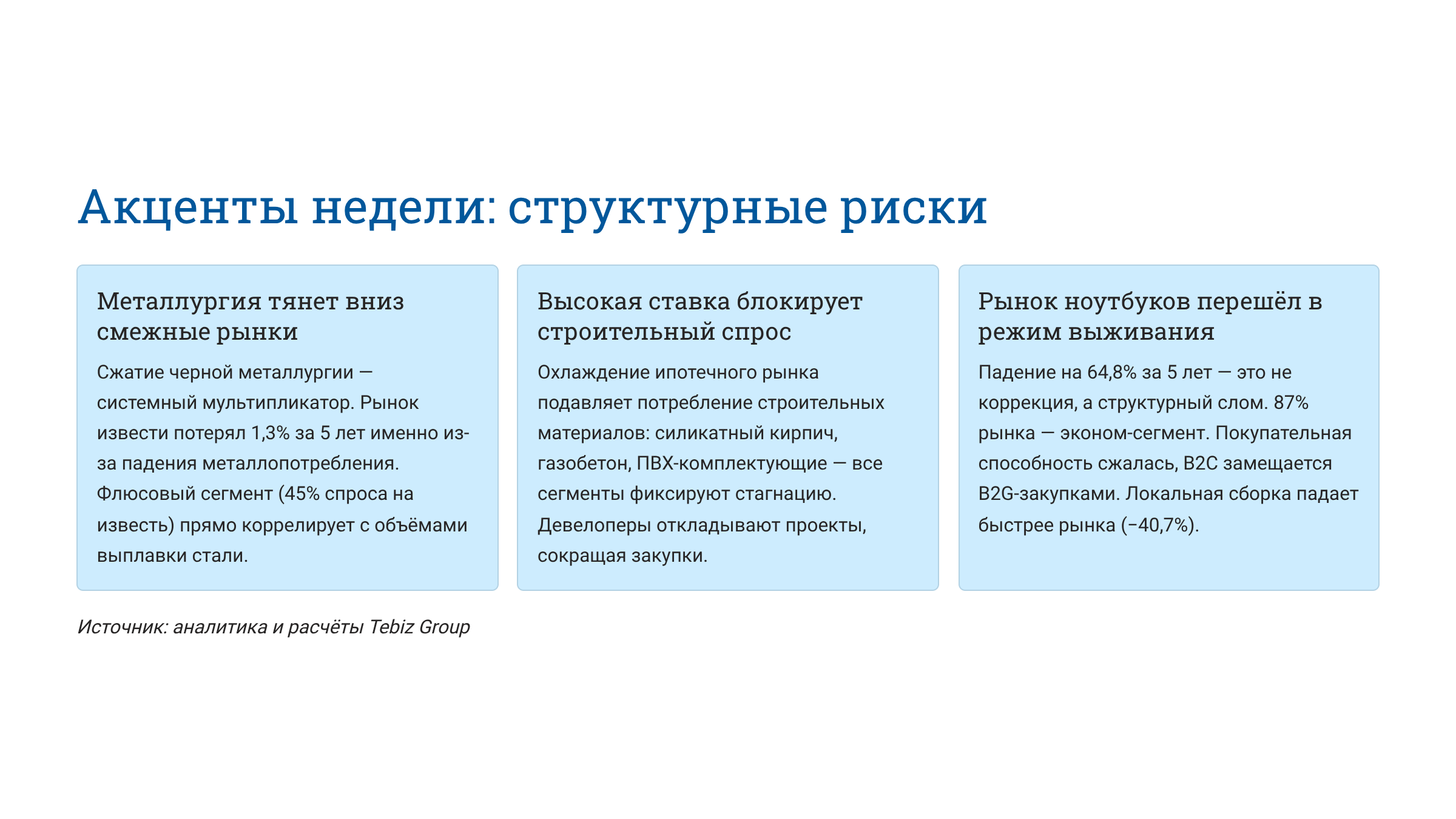 Акценты недели: структурные риски

Металлургия тянет вниз смежные рынки

Сжатие черной металлургии — системный мультипликатор. Рынок извести потерял 1,3% за 5 лет именно из-за падения металлопотребления. Флюсовый сегмент (45% спроса на известь) прямо коррелирует с объёмами выплавки стали.

Высокая ставка блокирует строительный спрос

Охлаждение ипотечного рынка подавляет потребление строительных материалов: силикатный кирпич, газобетон, ПВХ-комплектующие — все сегменты фиксируют стагнацию. Девелоперы откладывают проекты, сокращая закупки.

Рынок ноутбуков перешёл в режим выживания

Падение на 64,8% за 5 лет — это не коррекция, а структурный слом. 87% рынка — эконом-сегмент. Покупательная способность сжалась, B2C замещается B2G-закупками. Локальная сборка падает быстрее рынка (−40,7%).

Источник: аналитика и расчёты Tebiz Group